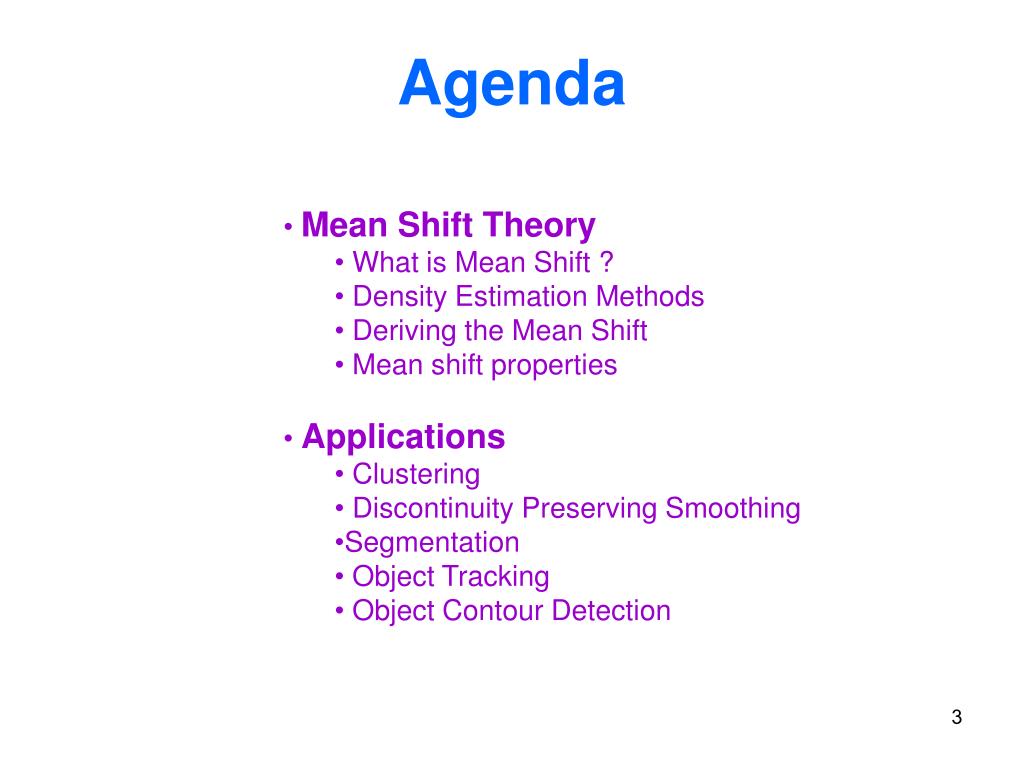 Agenda

• Mean Shift Theory
• What is Mean Shift ?
• Density Estimation Methods
• Deriving the Mean Shift
• Mean shift properties

• Applications
• Clustering
• Discontinuity Preserving Smoothing
•Segmentation
• Object Tracking
• Object Contour Detection

3